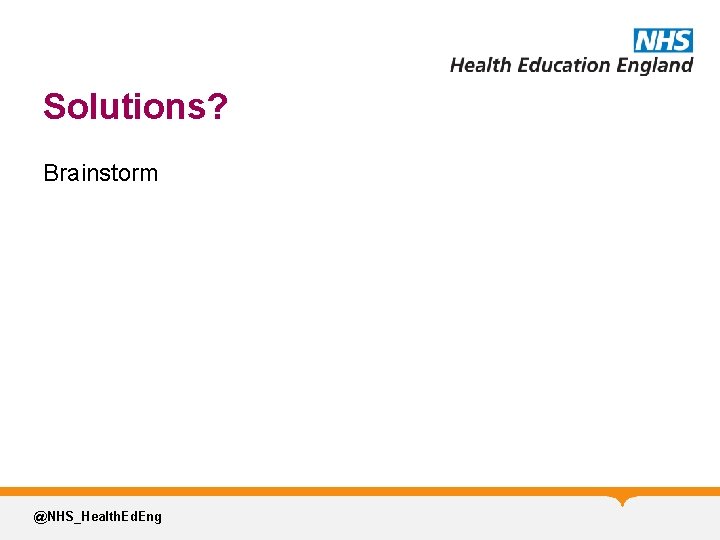 NHS
Health Education England

Solutions?

Brainstorm

@NHS_HealthEdEng